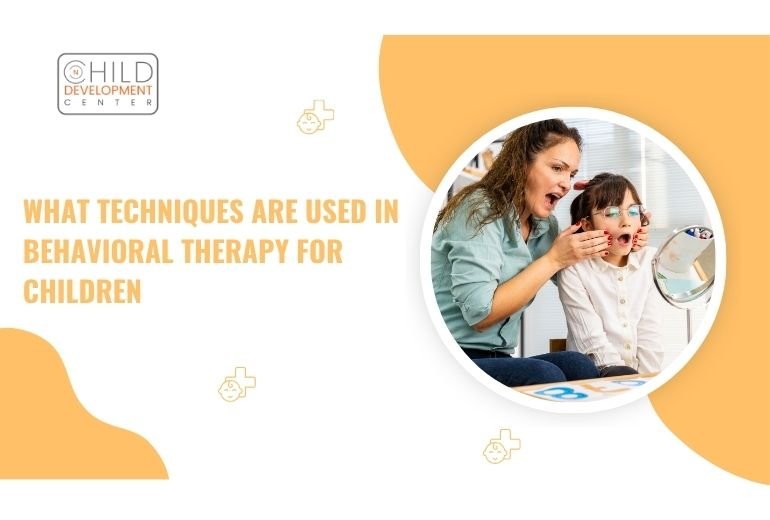 CHILD
DEVELOPMENT
CENTER

WHAT TECHNIQUES ARE USED IN BEHAVIORAL THERAPY FOR CHILDREN